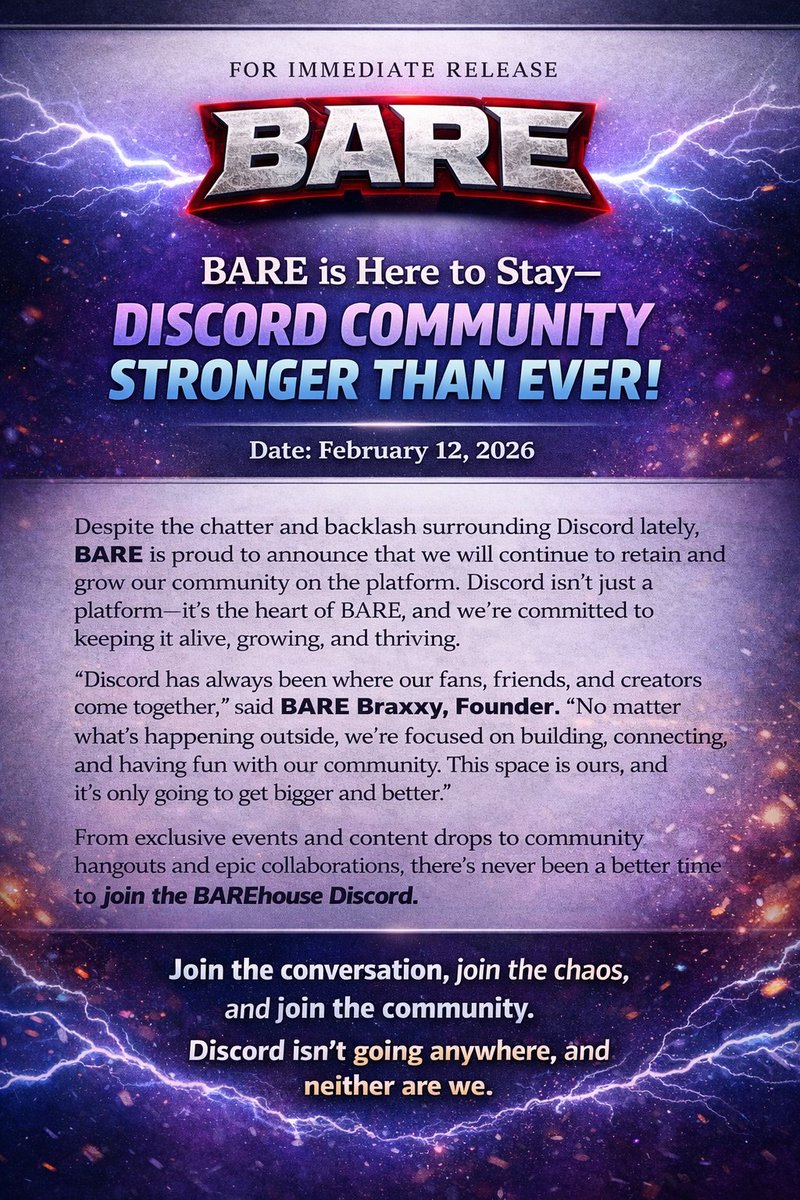 FOR IMMEDIATE RELEASE

BARE

BARE is Here to Stay—
DISCORD COMMUNITY
STRONGER THAN EVER!

Date: February 12, 2026

Despite the chatter and backlash surrounding Discord lately, BARE is proud to announce that we will continue to retain and grow our community on the platform. Discord isn't just a platform—it's the heart of BARE, and we're committed to keeping it alive, growing, and thriving.

"Discord has always been where our fans, friends, and creators come together," said BARE Braxxy, Founder. "No matter what's happening outside, we're focused on building, connecting, and having fun with our community. This space is ours, and it's only going to get bigger and better."

From exclusive events and content drops to community hangouts and epic collaborations, there's never been a better time to join the BAREhouse Discord.

Join the conversation, join the chaos, and join the community.

Discord isn't going anywhere, and neither are we.